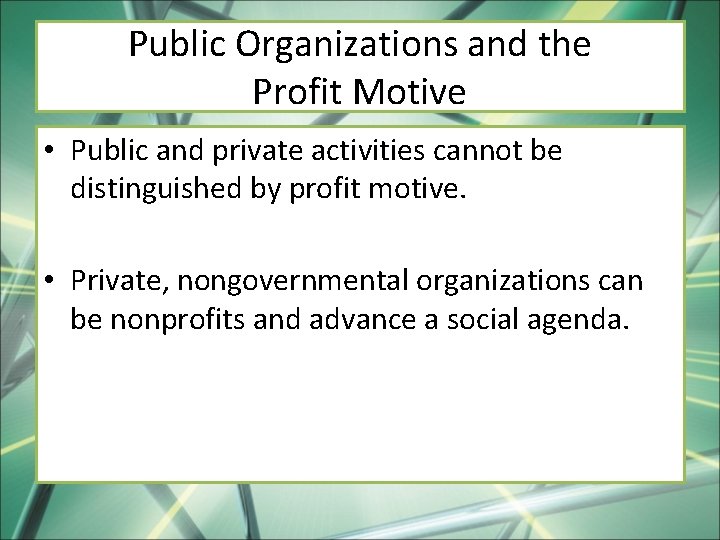 Public Organizations and the Profit Motive

• Public and private activities cannot be distinguished by profit motive.

• Private, nongovernmental organizations can be nonprofits and advance a social agenda.